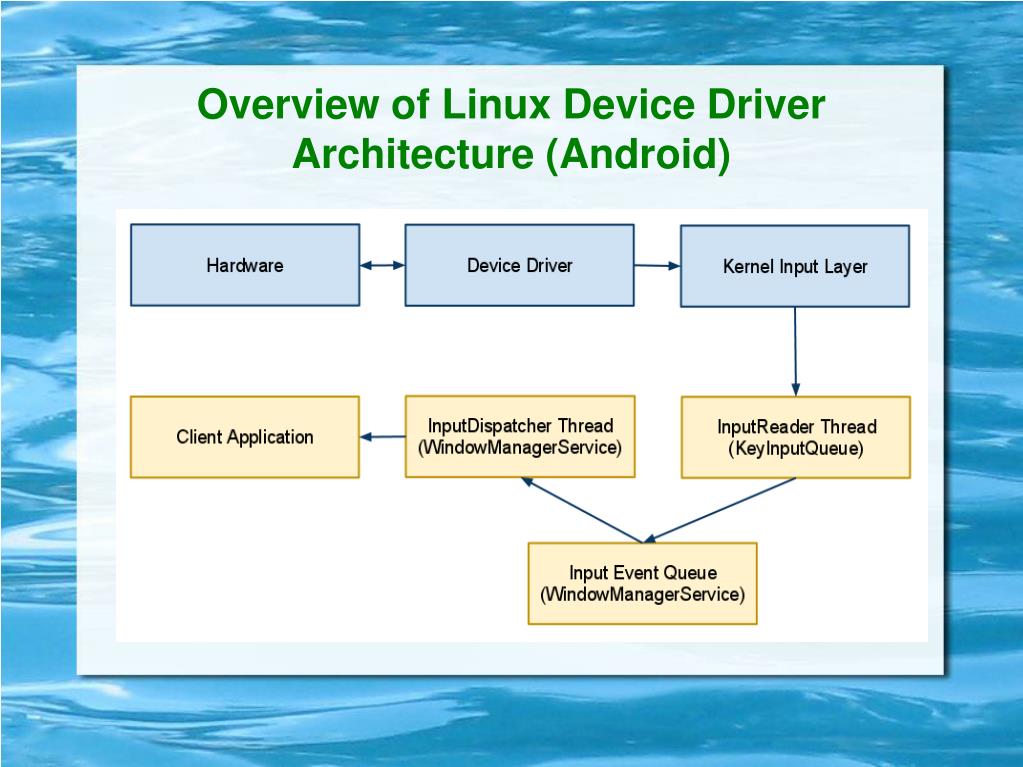 Overview of Linux Device Driver Architecture (Android)

Hardware

Device Driver

Kernel Input Layer

Client Application

InputDispatcher Thread (WindowManagerService)

InputReader Thread (KeyInputQueue)

Input Event Queue (WindowManagerService)